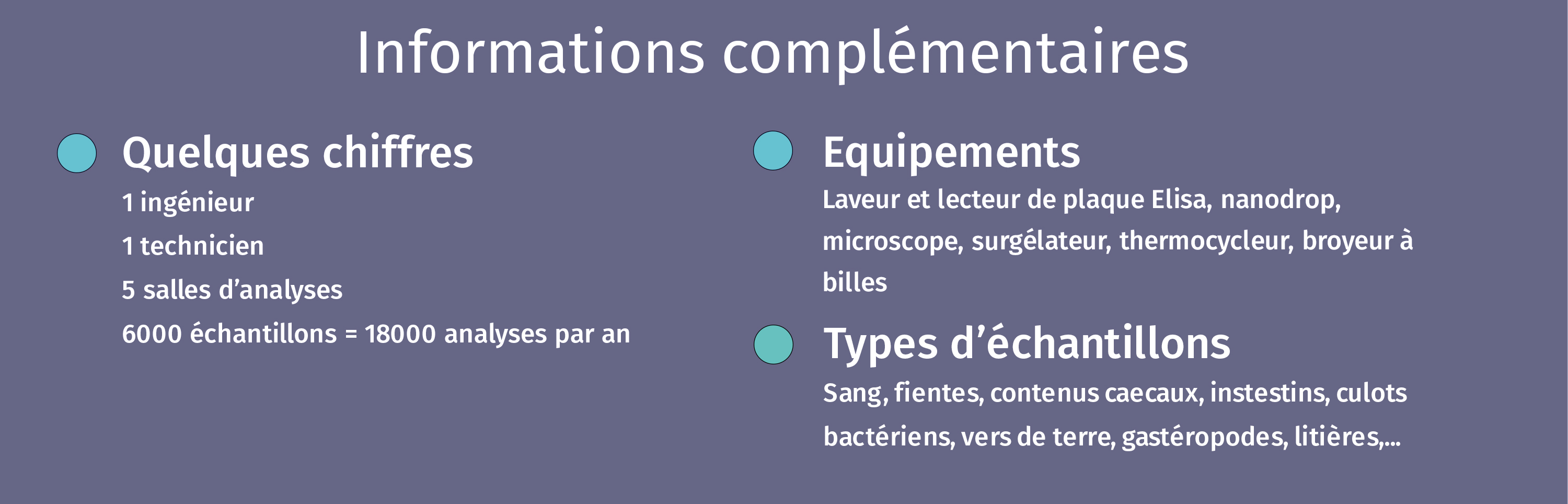 Informations complémentaires

Quelques chiffres

1 ingénieur

1 technicien

5 salles d’analyses

6000 échantillons = 18000 analyses par an

Equipements

Laveur et lecteur de plaque Elisa, nanodrop, microscope, surgélateur, thermocycleur, broyeur à billes

Types d’échantillons

Sang, fientes, contenus caecaux, instestins, culots bactériens, vers de terre, gastéropodes, litières,...